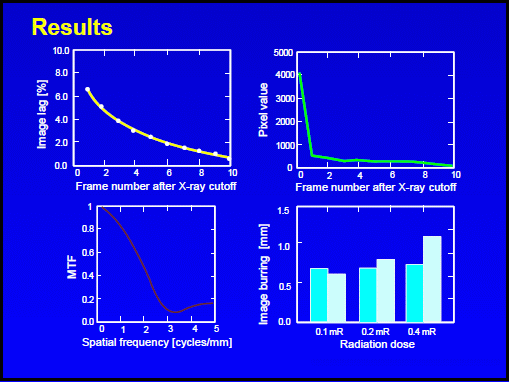 Results

Image lag [%]
10.0
8.0
6.0
4.0
2.0
0.0
0 2 4 6 8 10
Frame number after X-ray cutoff

Pixel value
5000
4000
3000
2000
1000
0
0 2 4 6 8 10
Frame number after X-ray cutoff

MTF
1
0.8
0.6
0.4
0.2
0.0
0 1 2 3 4 5
Spatial frequency [cycles/mm]

Image burring [mm]
1.5
1.0
0.5
0.0
0.1 mR 0.2 mR 0.4 mR
Radiation dose